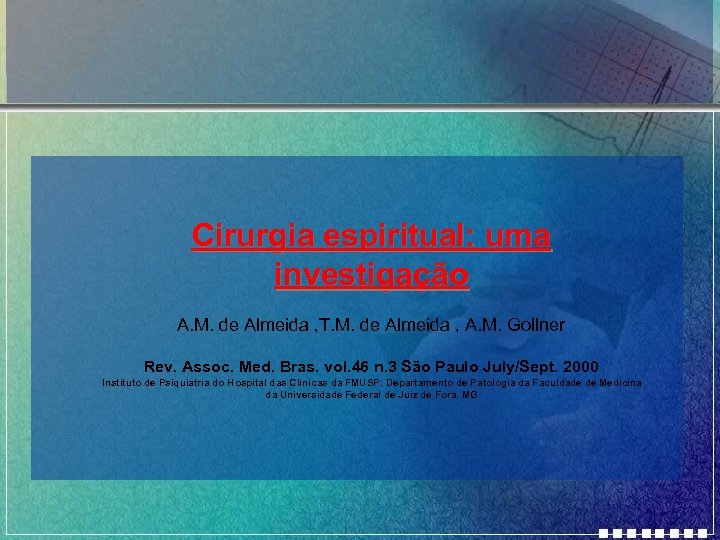 Cirurgia espiritual: uma investigação

A.M. de Almeida ,T.M. de Almeida , A.M. Gollner

Rev. Assoc. Med. Bras. vol.46 n.3 São Paulo July/Sept. 2000

Instituto de Psiquiatria do Hospital das Clínicas da FMUSP; Departamento de Patologia da Faculdade de Medicina da Universidade Federal de Juiz de Fora, MG